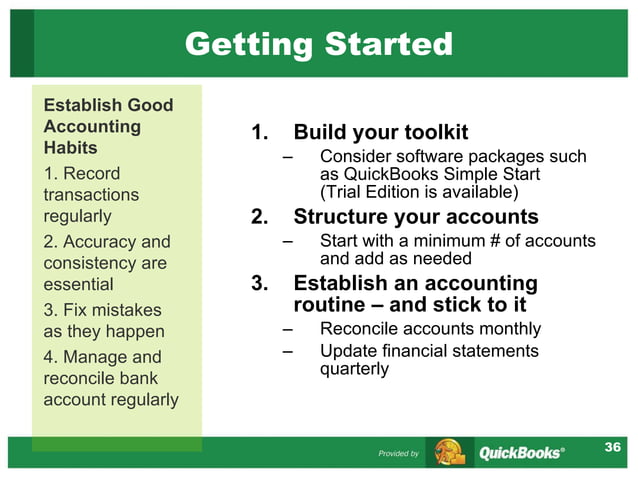 Getting Started

Establish Good Accounting Habits

1. Record transactions regularly

2. Accuracy and consistency are essential

3. Fix mistakes as they happen

4. Manage and reconcile bank account regularly

1. Build your toolkit
– Consider software packages such as QuickBooks Simple Start (Trial Edition is available)

2. Structure your accounts
– Start with a minimum # of accounts and add as needed

3. Establish an accounting routine – and stick to it
– Reconcile accounts monthly
– Update financial statements quarterly

Provided by QuickBooks®

36